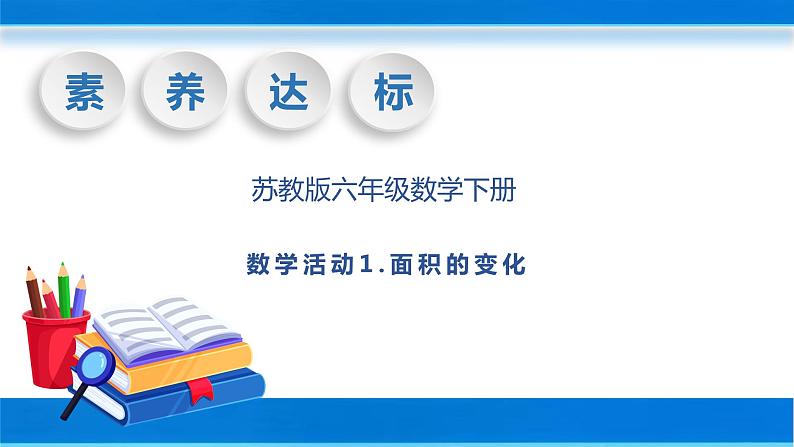 素 养 达 标

苏教版六年级数学下册

数学活动1.面积的变化